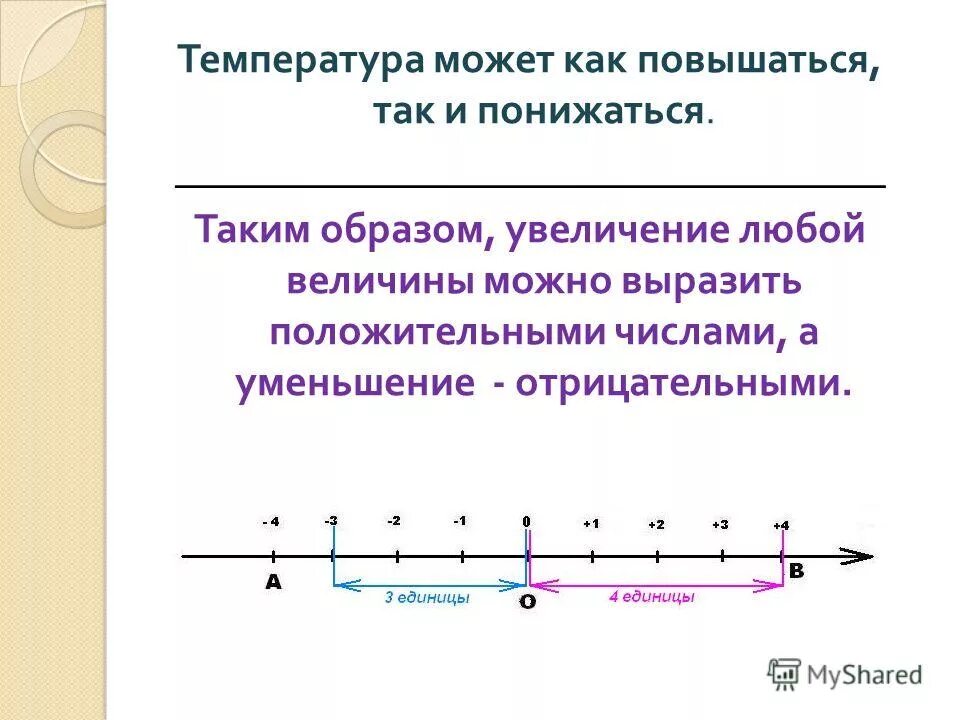 Температура может как повышаться, так и понижаться.

Таким образом, увеличение любой величины можно выразить положительными числами, а уменьшение - отрицательными.

-4 -3 -2 -1 0 +1 +2 +3 +4

A B

3 единицы O 4 единицы

MyShared